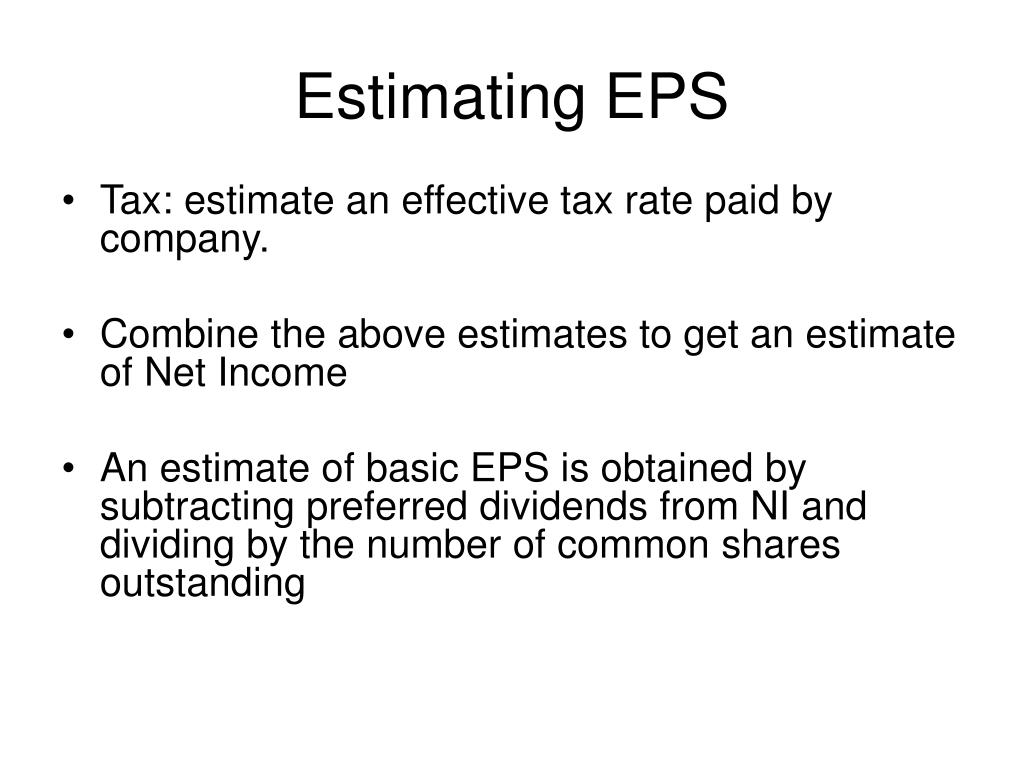 Estimating EPS

• Tax: estimate an effective tax rate paid by company.

• Combine the above estimates to get an estimate of Net Income

• An estimate of basic EPS is obtained by subtracting preferred dividends from NI and dividing by the number of common shares outstanding